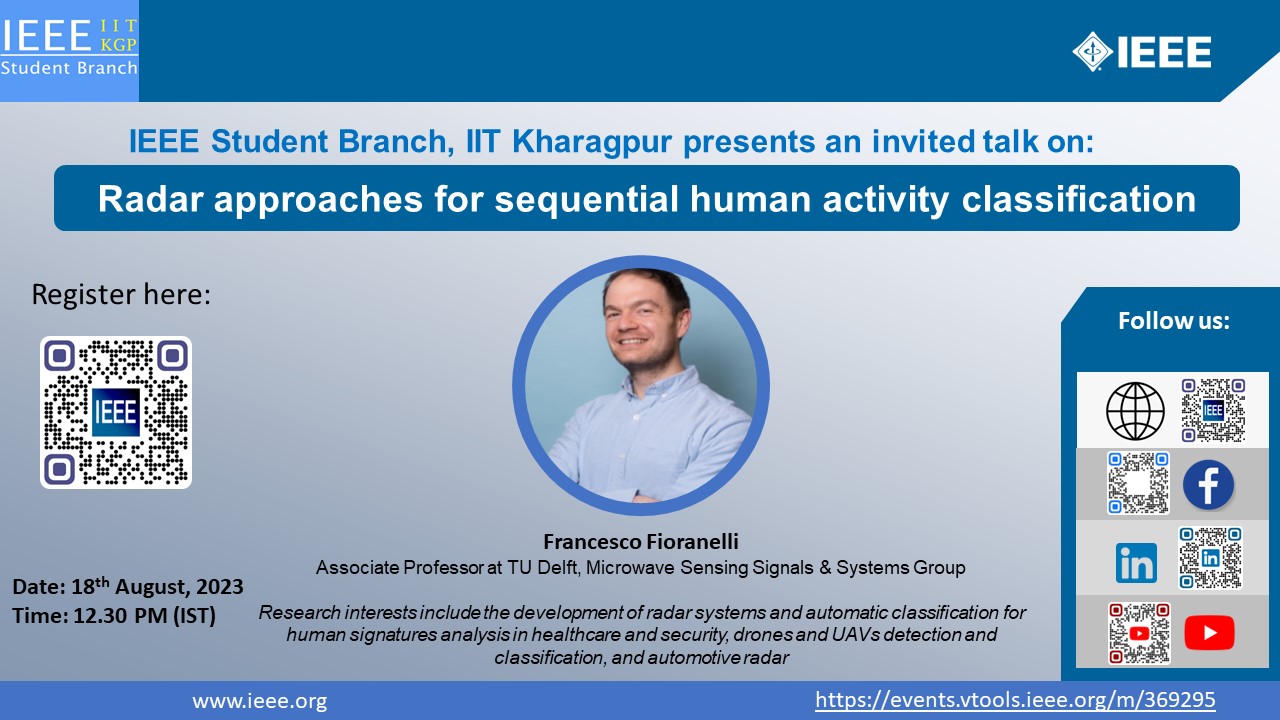 IEEE IIT KGP
Student Branch

IEEE

IEEE Student Branch, IIT Kharagpur presents an invited talk on:

Radar approaches for sequential human activity classification

Register here:

IEEE

Follow us:

IEEE

Francesco Fioranelli
Associate Professor at TU Delft, Microwave Sensing Signals & Systems Group

Date: 18$^{th}$ August, 2023
Time: 12.30 PM (IST)

Research interests include the development of radar systems and automatic classification for human signatures analysis in healthcare and security, drones and UAVs detection and classification, and automotive radar

www.ieee.org

https://events.vtools.ieee.org/m/369295